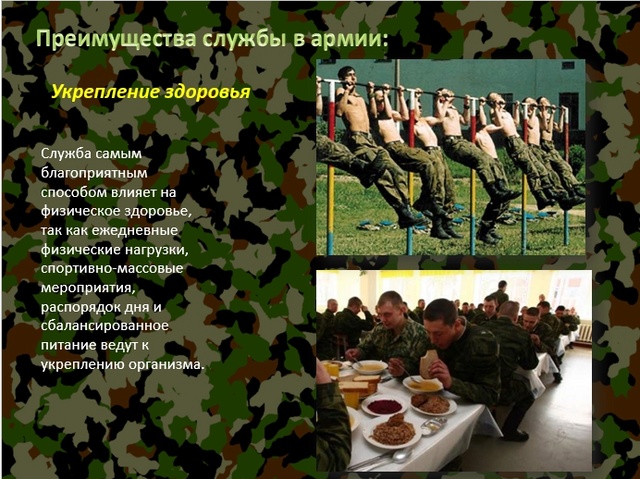 Преимущества службы в армии:

Укрепление здоровья

Служба самым благоприятным способом влияет на физическое здоровье, так как ежедневные физические нагрузки, спортивно-массовые мероприятия, распорядок дня и сбалансированное питание ведут к укреплению организма.